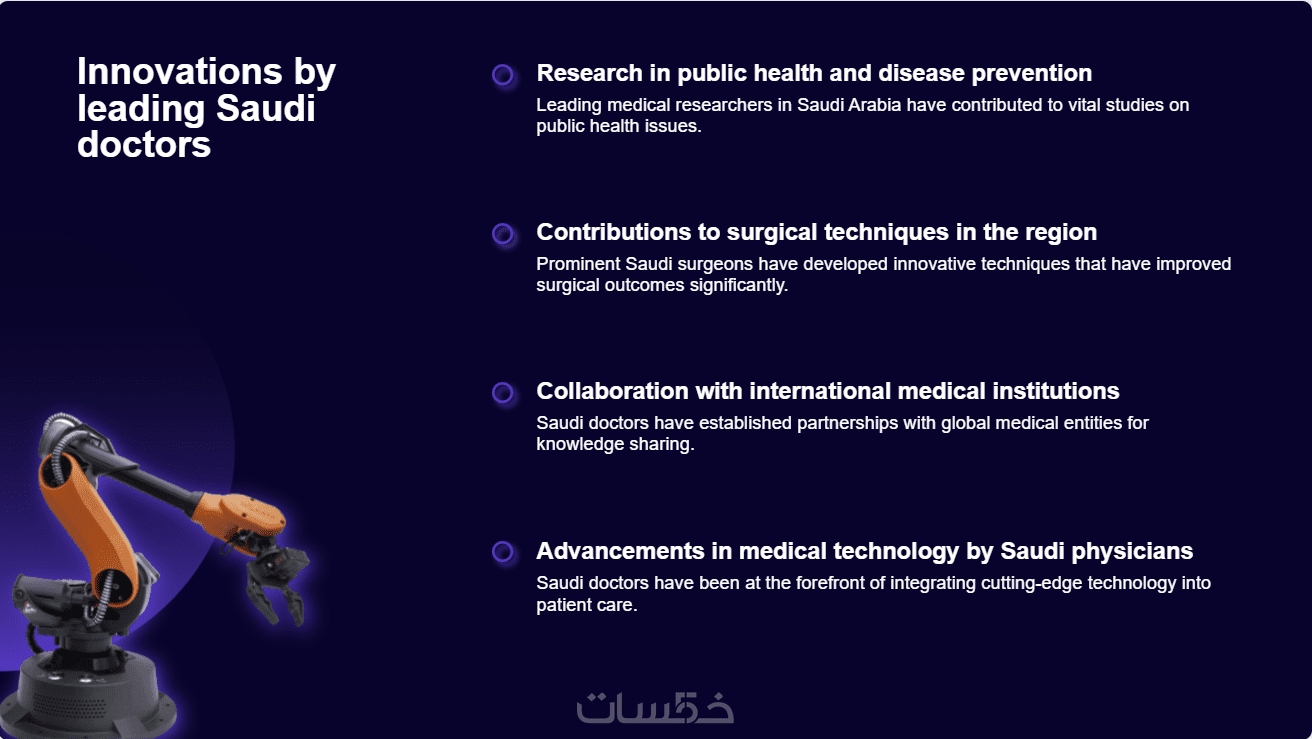 Innovations by leading Saudi doctors

Research in public health and disease prevention

Leading medical researchers in Saudi Arabia have contributed to vital studies on public health issues.

Contributions to surgical techniques in the region

Prominent Saudi surgeons have developed innovative techniques that have improved surgical outcomes significantly.

Collaboration with international medical institutions

Saudi doctors have established partnerships with global medical entities for knowledge sharing.

Advancements in medical technology by Saudi physicians

Saudi doctors have been at the forefront of integrating cutting-edge technology into patient care.

خمسات